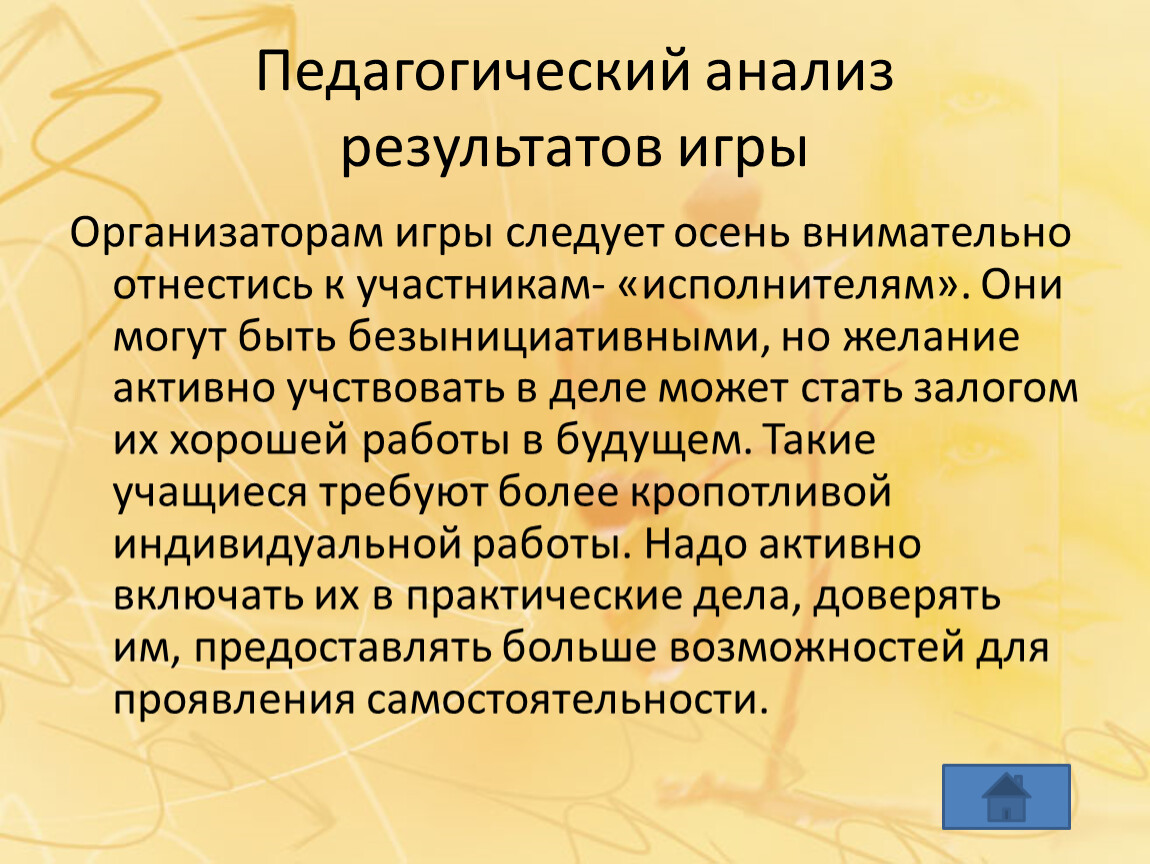 Педагогический анализ результатов игры

Организаторам игры следует осень внимательно отнестись к участникам- «исполнителям». Они могут быть безынициативными, но желание активно учствовать в деле может стать залогом их хорошей работы в будущем. Такие учащиеся требуют более кропотливой индивидуальной работы. Надо активно включать их в практические дела, доверять им, предоставлять больше возможностей для проявления самостоятельности.